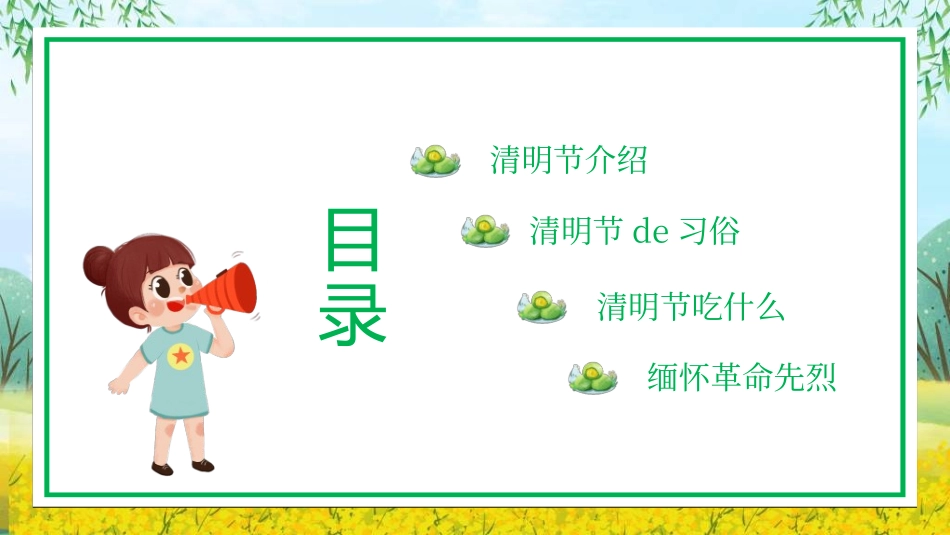 目录

清明节介绍

清明节 de 习俗

清明节吃什么

缅怀革命先烈